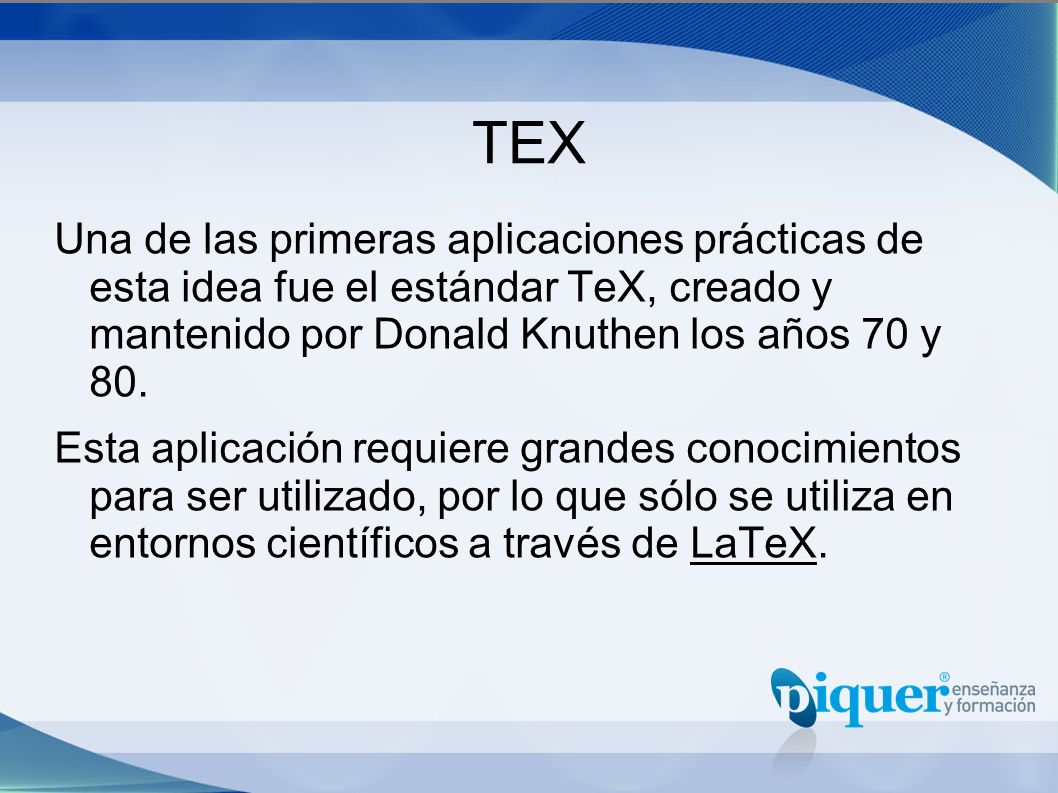 TEX

Una de las primeras aplicaciones prácticas de esta idea fue el estándar TeX, creado y mantenido por Donald Knuthen los años 70 y 80.

Esta aplicación requiere grandes conocimientos para ser utilizado, por lo que sólo se utiliza en entornos científicos a través de LaTeX.

piquer® enseñanza y formación